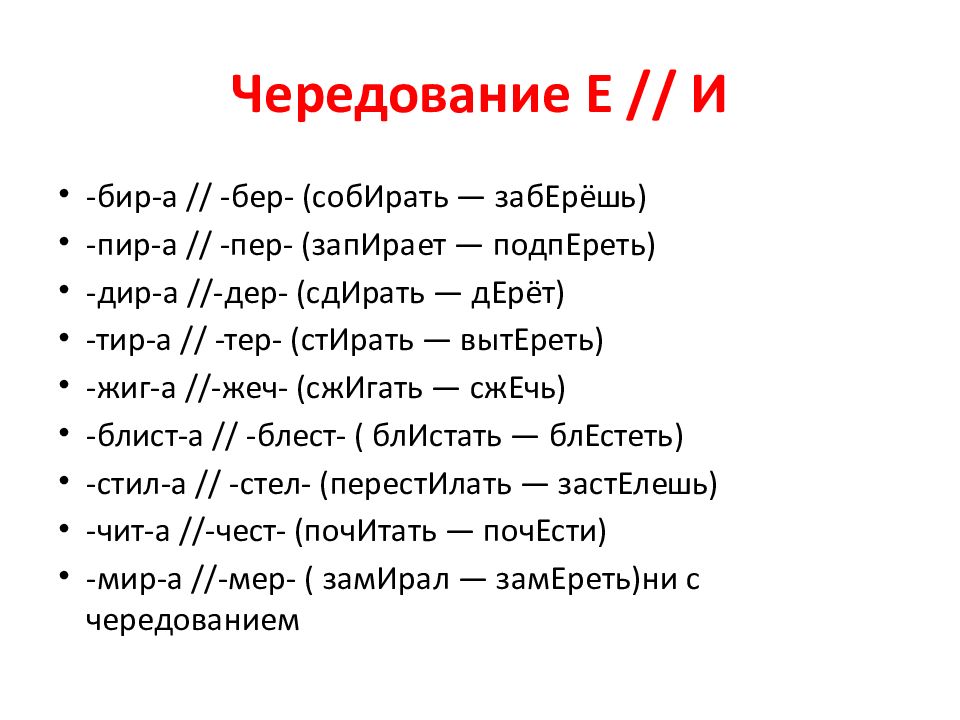 Чередование Е // И

• -бир-а // -бер- (собИрать — забЕрёшь)
• -пир-а // -пер- (запИрает — подпЕреть)
• -дир-а //-дер- (сдИрать — дЕрёт)
• -тир-а // -тер- (стИрать — вытЕреть)
• -жиг-а //-жеч- (сжИгать — сжЕчь)
• -блист-а // -блест- ( блИстать — блЕстеть)
• -стил-а // -стел- (перестИлать — застЕлешь)
• -чит-а //-чест- (почИтать — почЕсти)
• -мир-а //-мер- ( замИрал — замЕреть)ни с чередованием